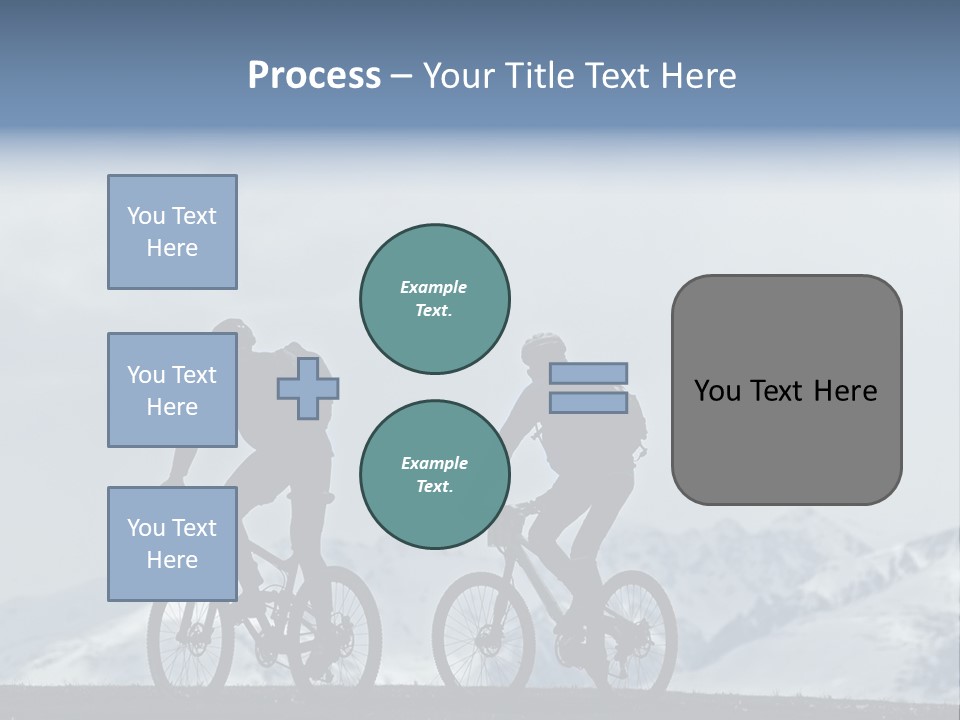 Process – Your Title Text Here

You Text Here

You Text Here

You Text Here

Example Text.

Example Text.

You Text Here